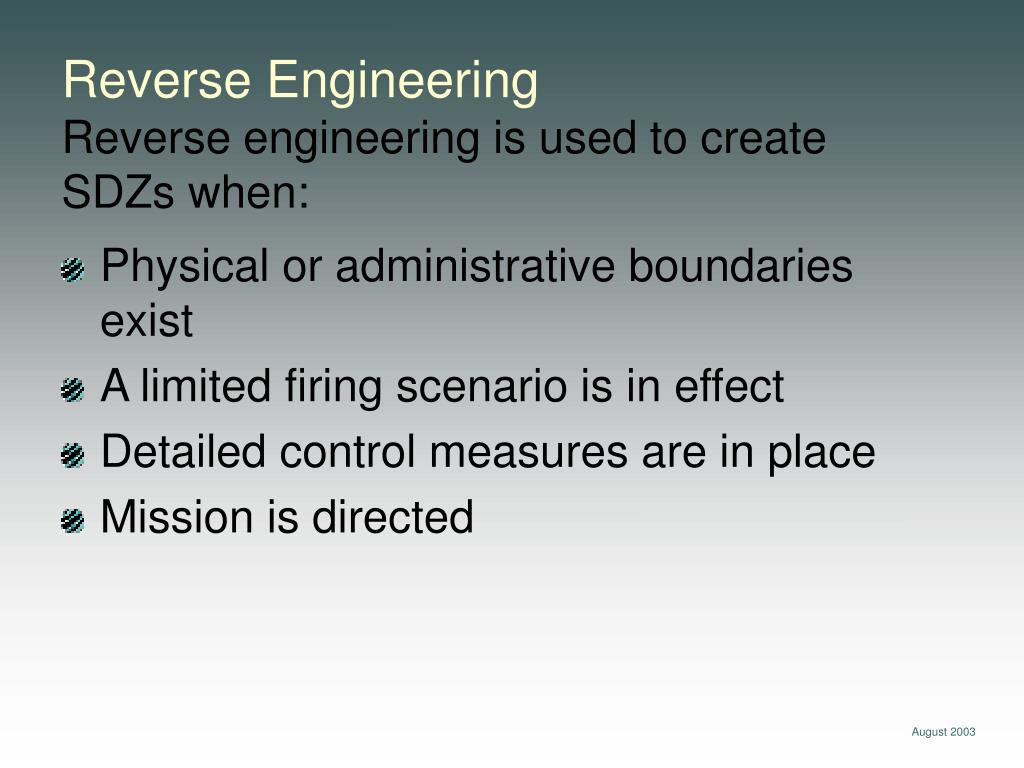 Reverse Engineering
Reverse engineering is used to create SDZs when:

Physical or administrative boundaries exist

A limited firing scenario is in effect

Detailed control measures are in place

Mission is directed

August 2003